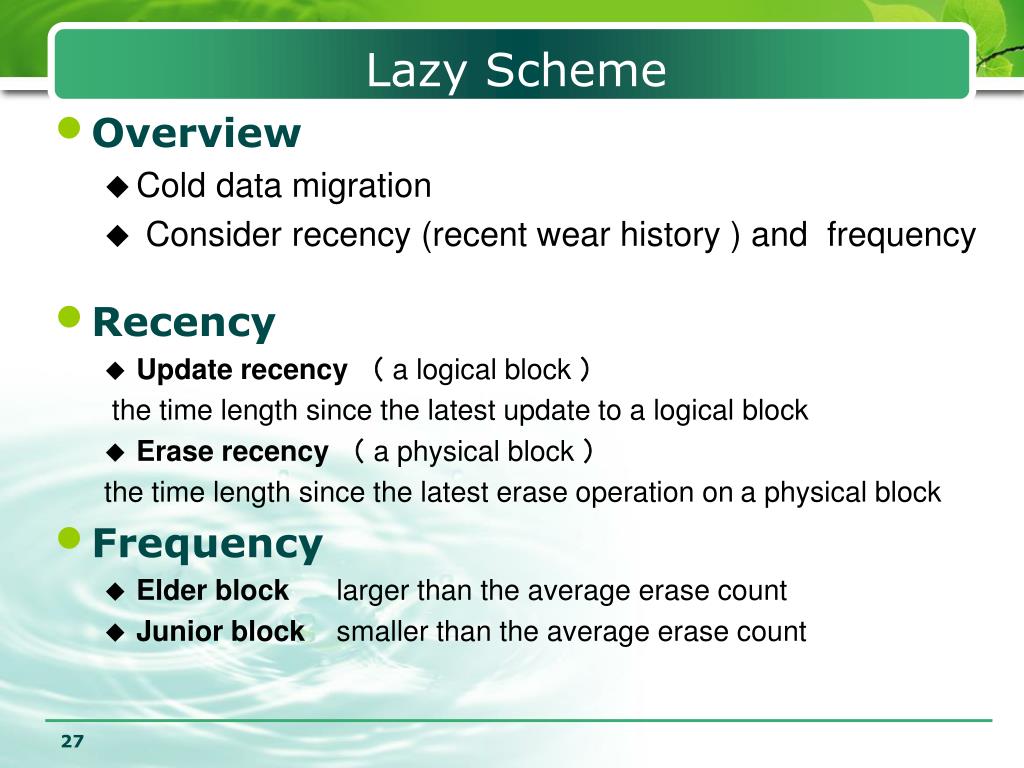 Lazy Scheme

Overview

Cold data migration

Consider recency (recent wear history ) and frequency

Recency

Update recency （a logical block）

the time length since the latest update to a logical block

Erase recency （a physical block）

the time length since the latest erase operation on a physical block

Frequency

Elder block larger than the average erase count

Junior block smaller than the average erase count

27